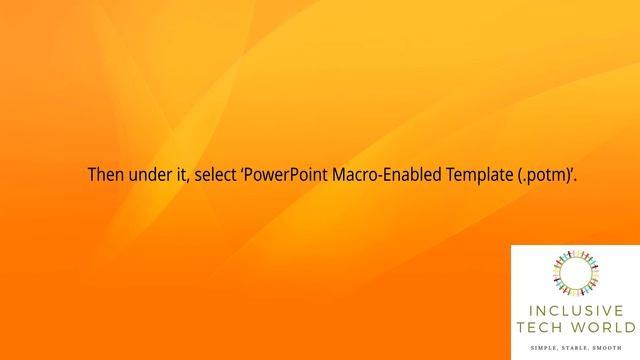 Then under it, select ‘PowerPoint Macro-Enabled Template (.potm)’.

INCLUSIVE
TECH WORLD

SIMPLE, STABLE, SMOOTH